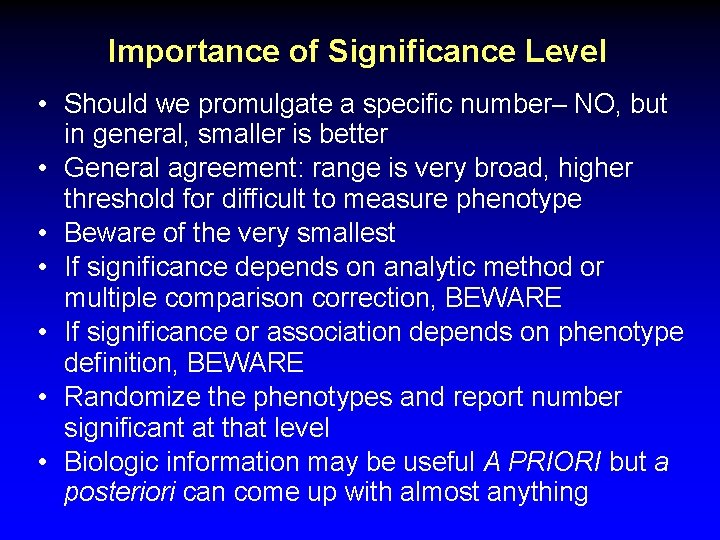 Importance of Significance Level

• Should we promulgate a specific number– NO, but in general, smaller is better
• General agreement: range is very broad, higher threshold for difficult to measure phenotype
• Beware of the very smallest
• If significance depends on analytic method or multiple comparison correction, BEWARE
• If significance or association depends on phenotype definition, BEWARE
• Randomize the phenotypes and report number significant at that level
• Biologic information may be useful A PRIORI but a posteriori can come up with almost anything